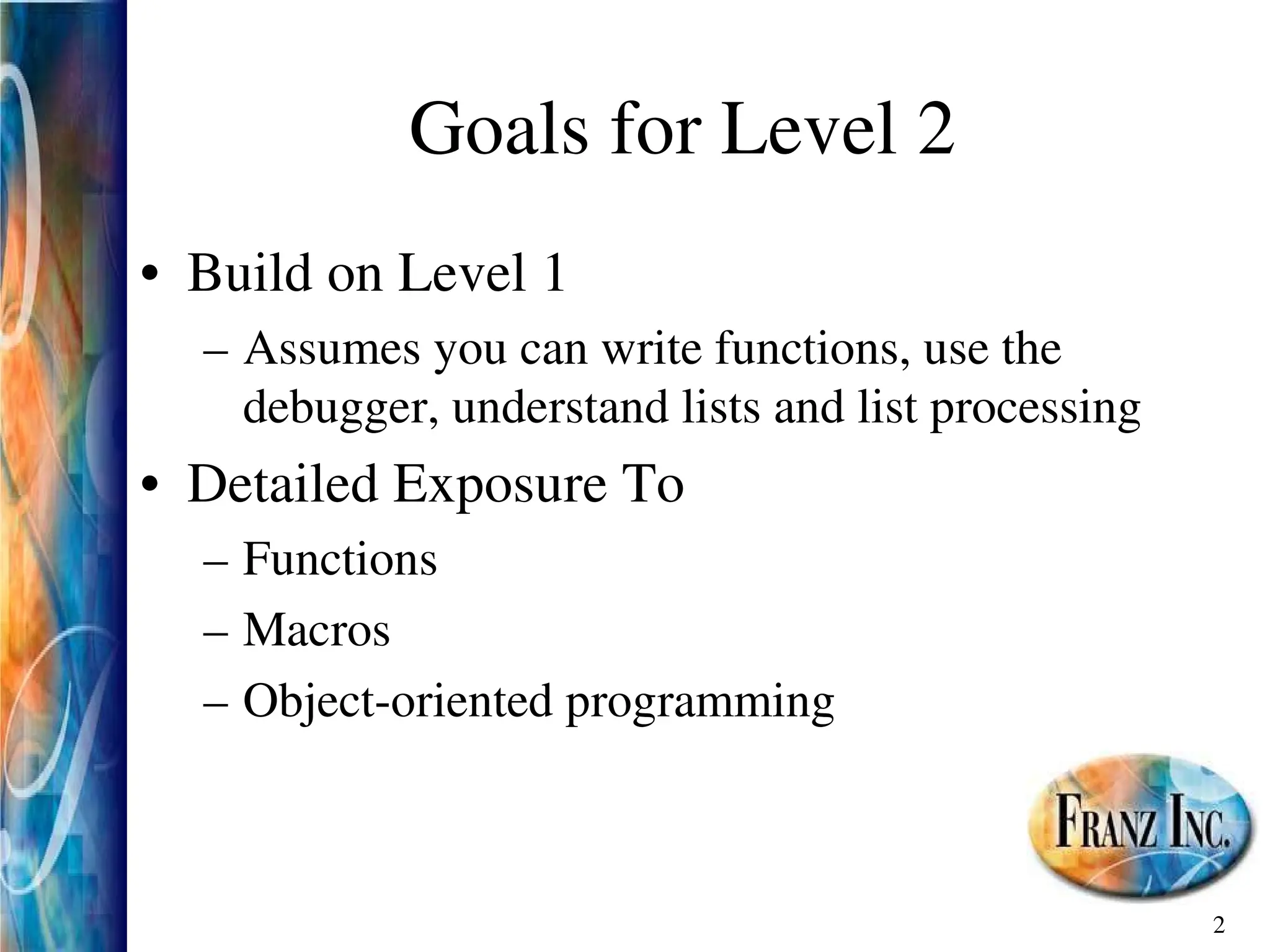 Goals for Level 2

• Build on Level 1
– Assumes you can write functions, use the debugger, understand lists and list processing

• Detailed Exposure To
– Functions
– Macros
– Object-oriented programming

FRANZ INC.

2